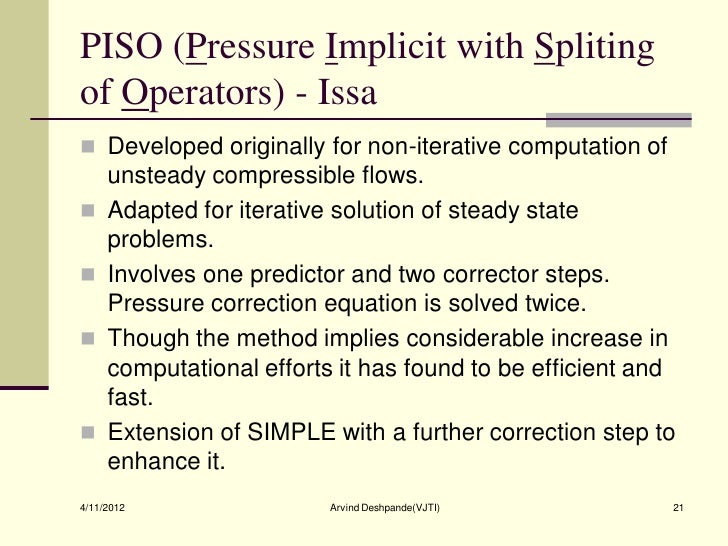 PISO (Pressure Implicit with Spliting of Operators) - Issa

Developed originally for non-iterative computation of unsteady compressible flows.

Adapted for iterative solution of steady state problems.

Involves one predictor and two corrector steps. Pressure correction equation is solved twice.

Though the method implies considerable increase in computational efforts it has found to be efficient and fast.

Extension of SIMPLE with a further correction step to enhance it.

4/11/2012 Arvind Deshpande(VJTI) 21